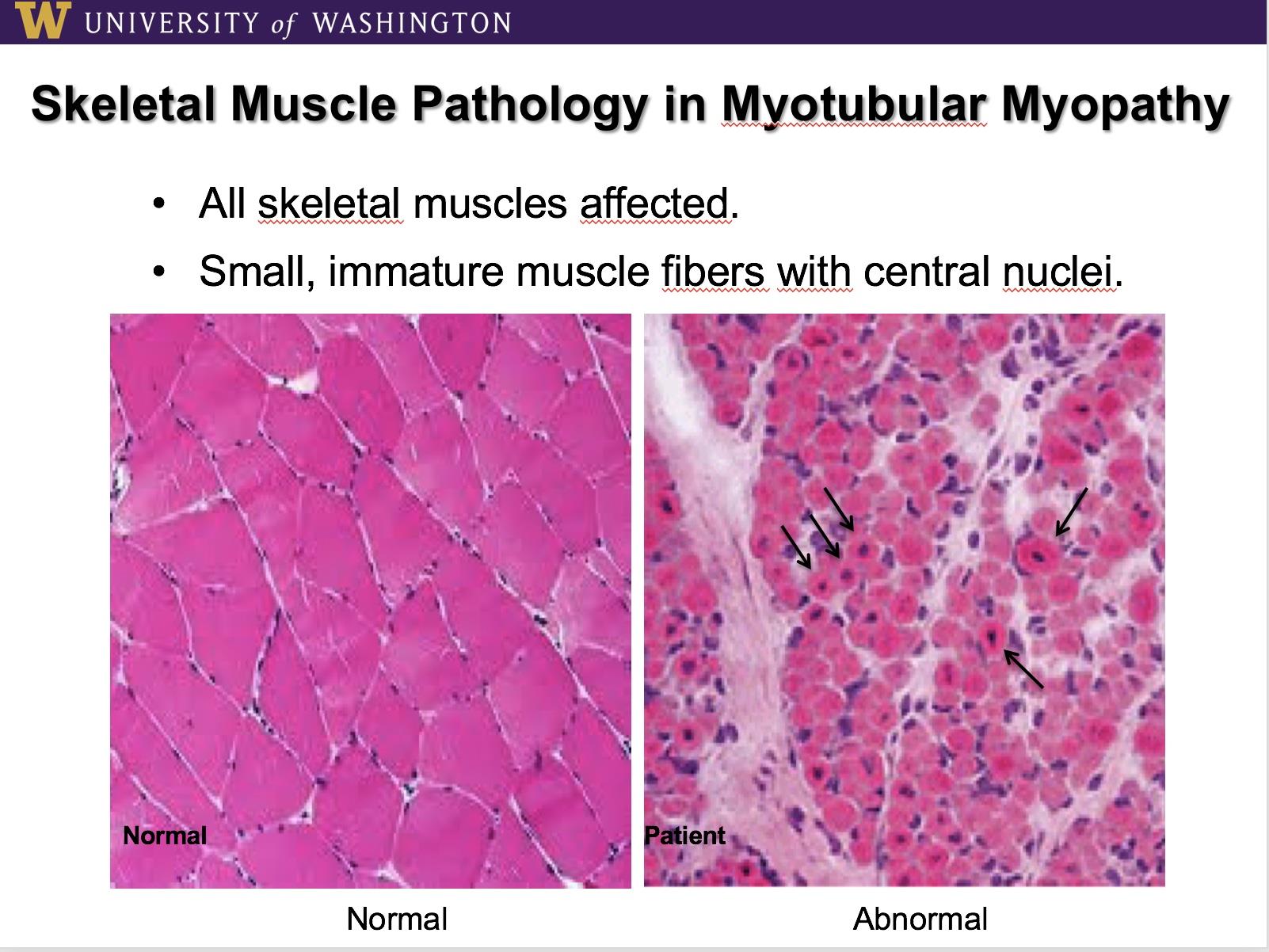 W UNIVERSITY of WASHINGTON

Skeletal Muscle Pathology in Myotubular Myopathy

• All skeletal muscles affected.
• Small, immature muscle fibers with central nuclei.

Normal

Patient

Normal

Abnormal